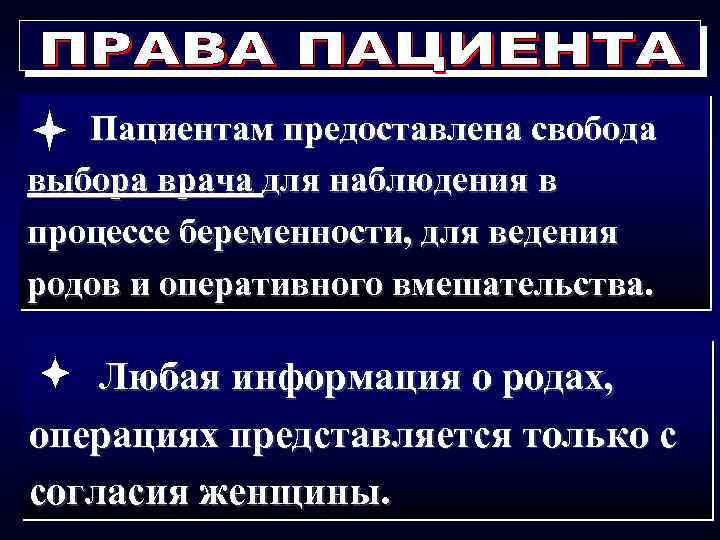 ПРАВА ПАЦИЕНТА

Пациентам предоставлена свобода выбора врача для наблюдения в процессе беременности, для ведения родов и оперативного вмешательства.

Любая информация о родах, операциях представляется только с согласия женщины.